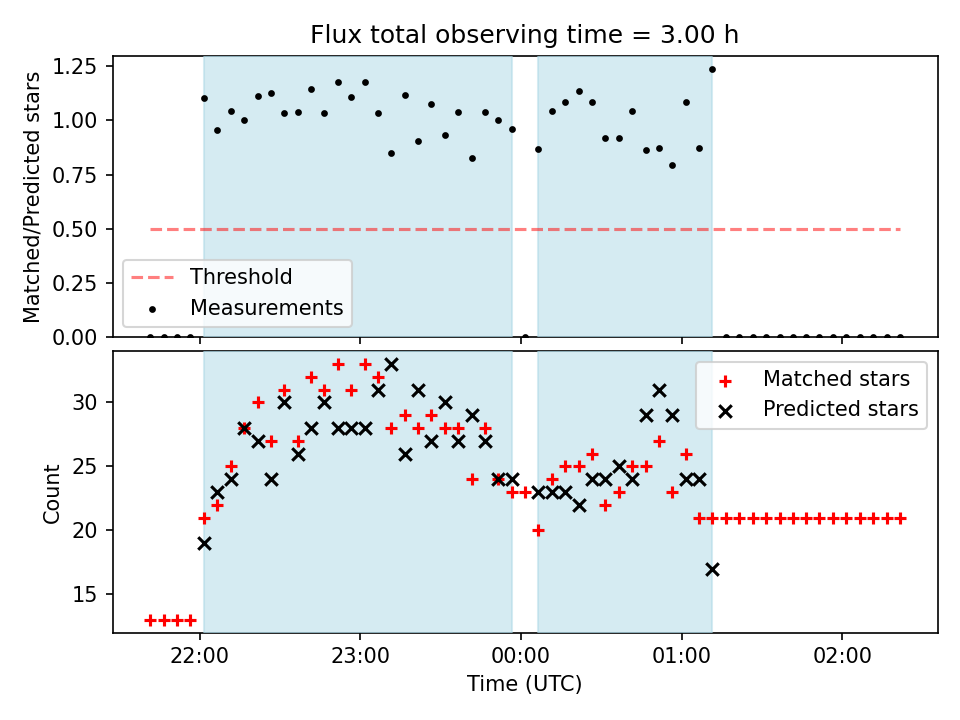 Flux total observing time = 3.00 h

Matched/Predicted stars

1.25
1.00
0.75
0.50
0.25
0.00

Threshold
Measurements

Count

30
25
20
15

Matched stars
Predicted stars

22:00
23:00
00:00
01:00
02:00

Time (UTC)